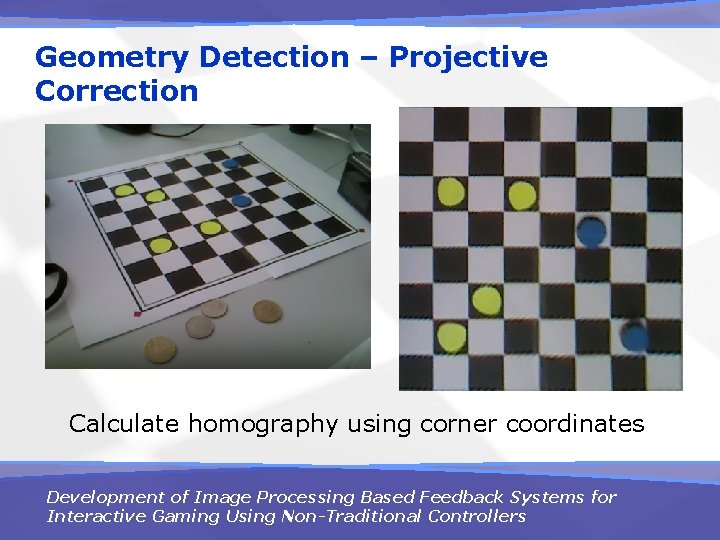 Geometry Detection – Projective Correction

Calculate homography using corner coordinates

Development of Image Processing Based Feedback Systems for Interactive Gaming Using Non-Traditional Controllers